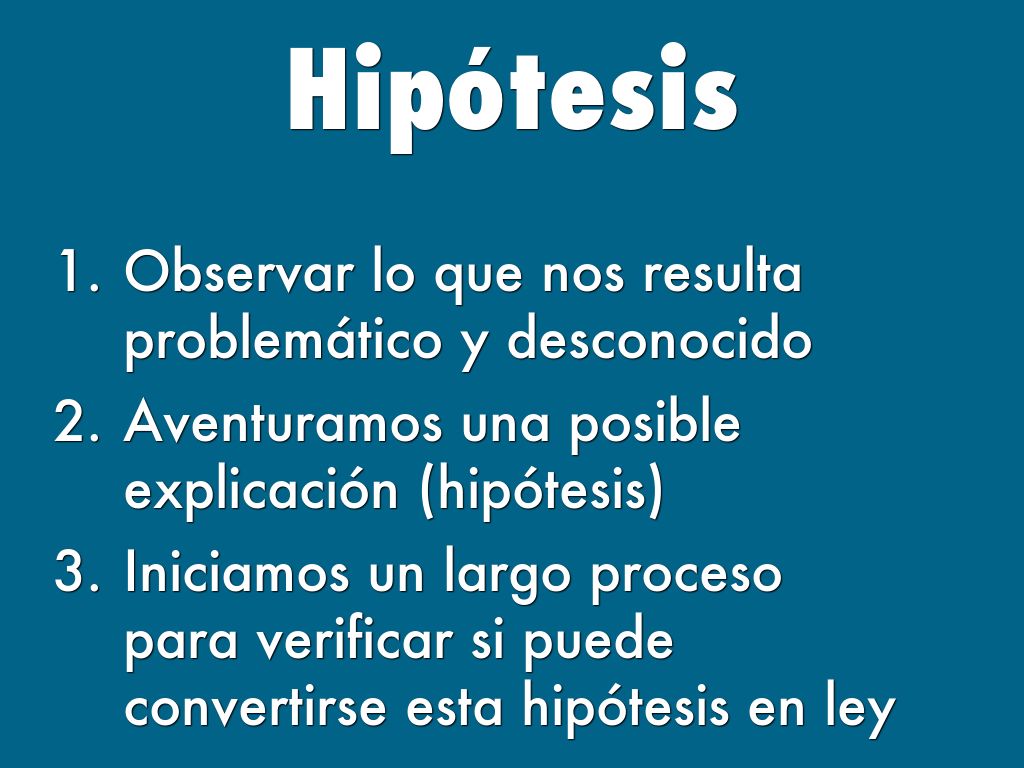 Hipótesis

1. Observar lo que nos resulta problemático y desconocido
2. Aventuramos una posible explicación (hipótesis)
3. Iniciamos un largo proceso para verificar si puede convertirse esta hipótesis en ley